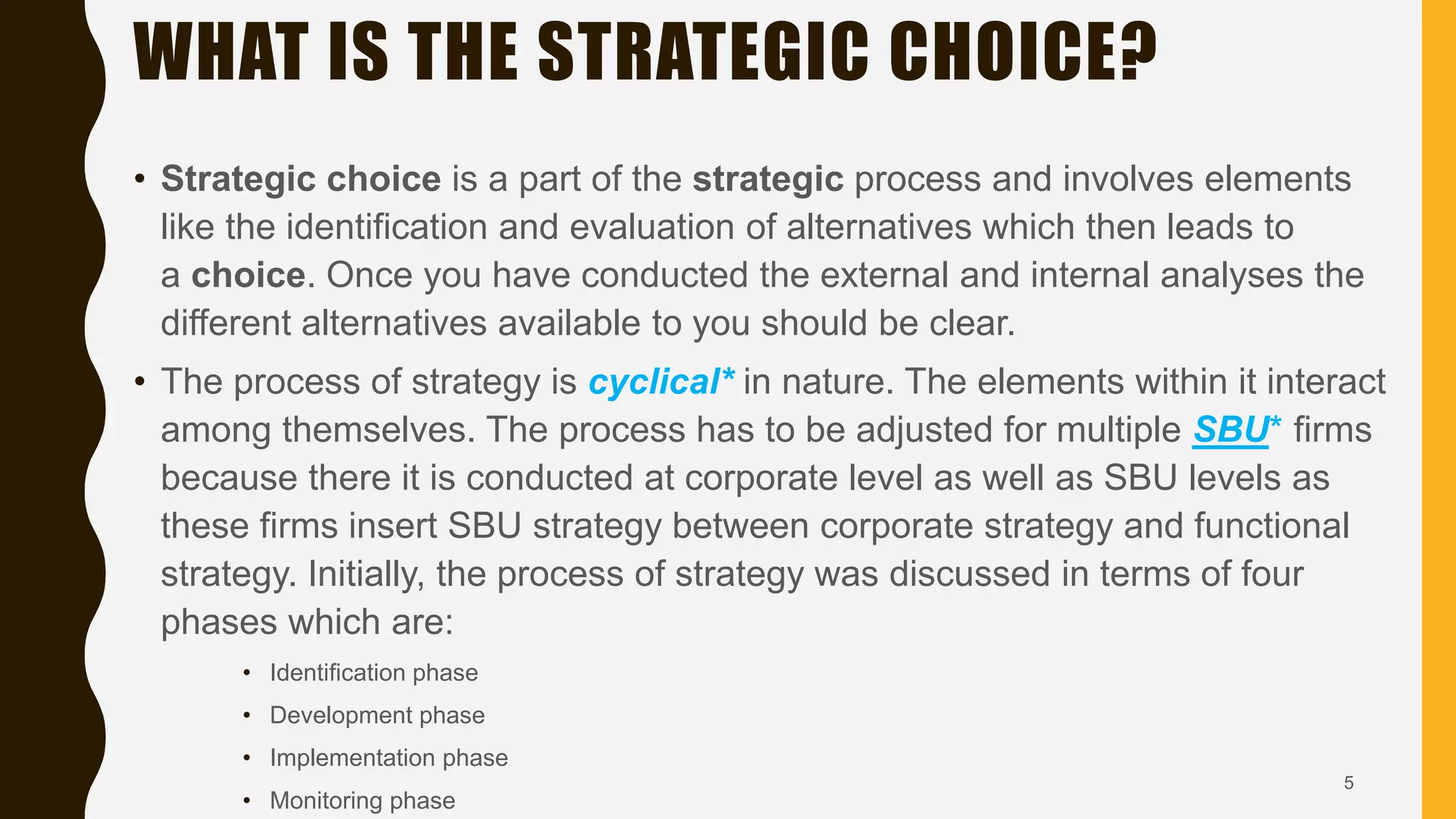 WHAT IS THE STRATEGIC CHOICE?

• Strategic choice is a part of the strategic process and involves elements like the identification and evaluation of alternatives which then leads to a choice. Once you have conducted the external and internal analyses the different alternatives available to you should be clear.

• The process of strategy is cyclical* in nature. The elements within it interact among themselves. The process has to be adjusted for multiple SBU* firms because there it is conducted at corporate level as well as SBU levels as these firms insert SBU strategy between corporate strategy and functional strategy. Initially, the process of strategy was discussed in terms of four phases which are:

• Identification phase
• Development phase
• Implementation phase
• Monitoring phase

5